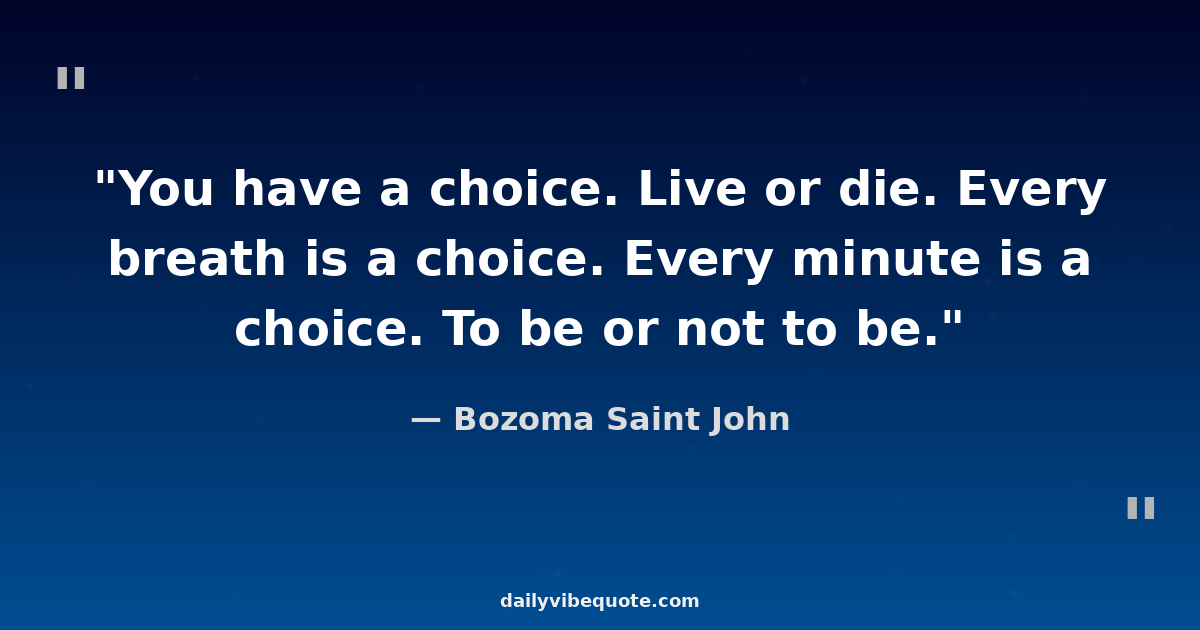 "

"You have a choice. Live or die. Every breath is a choice. Every minute is a choice. To be or not to be."

— Bozoma Saint John

"

dailyvibequote.com